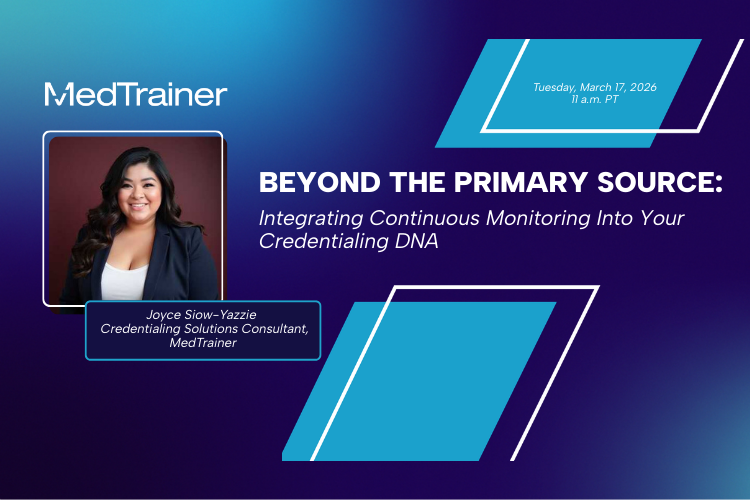 MedTrainer

Tuesday, March 17, 2026
11 a.m. PT

BEYOND THE PRIMARY SOURCE:
Integrating Continuous Monitoring Into Your Credentialing DNA

Joyce Siow-Yazzie
Credentialing Solutions Consultant, MedTrainer